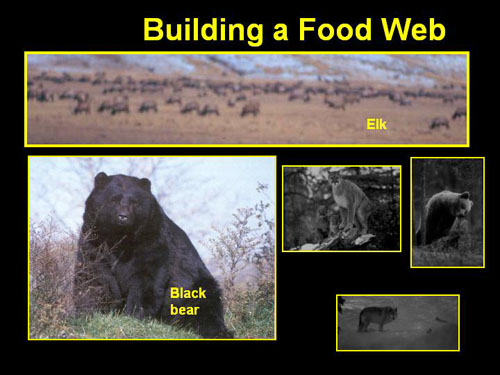 Building a Food Web

Elk

Black bear